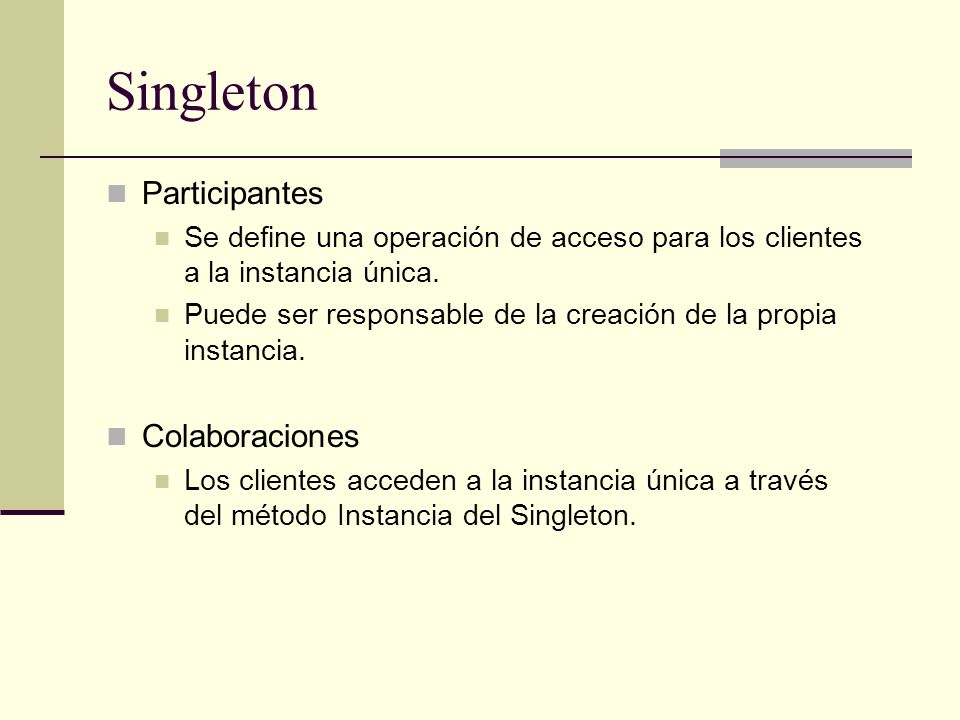 Singleton

Participantes

Se define una operación de acceso para los clientes a la instancia única.

Puede ser responsable de la creación de la propia instancia.

Colaboraciones

Los clientes acceden a la instancia única a través del método Instancia del Singleton.